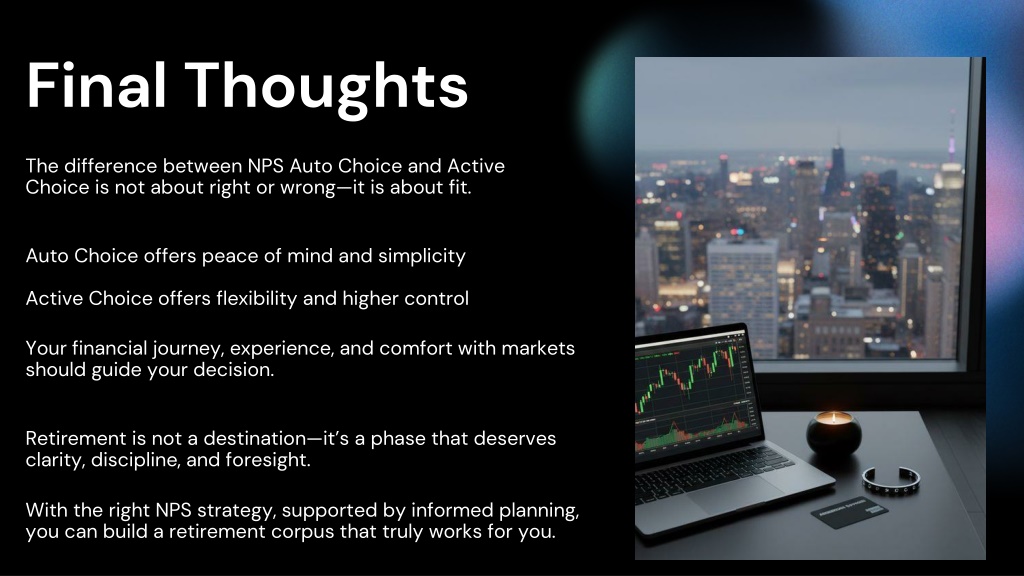 Final Thoughts

The difference between NPS Auto Choice and Active Choice is not about right or wrong—it is about fit.

Auto Choice offers peace of mind and simplicity

Active Choice offers flexibility and higher control

Your financial journey, experience, and comfort with markets should guide your decision.

Retirement is not a destination—it's a phase that deserves clarity, discipline, and foresight.

With the right NPS strategy, supported by informed planning, you can build a retirement corpus that truly works for you.